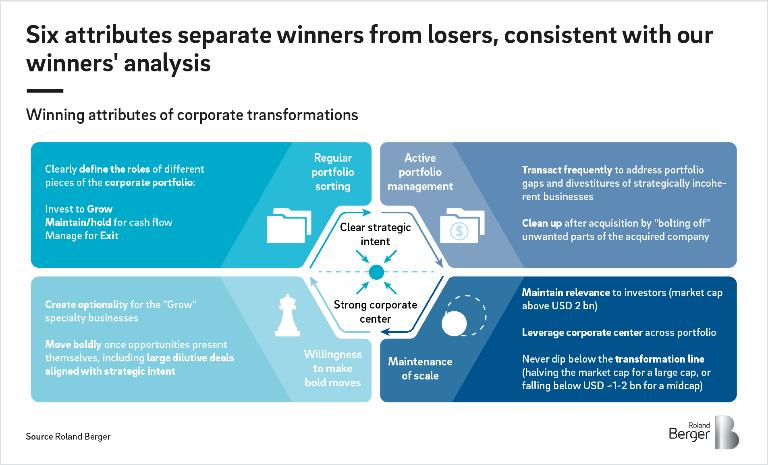 Six attributes separate winners from losers, consistent with our winners' analysis

Winning attributes of corporate transformations

Clearly define the roles of different pieces of the corporate portfolio:

Invest to Grow
Maintain/hold for cash flow
Manage for Exit

Regular portfolio sorting

Active portfolio management

Transact frequently to address portfolio gaps and divestitures of strategically incoherent businesses

Clean up after acquisition by "bolting off" unwanted parts of the acquired company

Clear strategic intent

Strong corporate center

Create optionality for the "Grow" specialty businesses

Move boldly once opportunities present themselves, including large dilutive deals aligned with strategic intent

Willingness to make bold moves

Maintenance of scale

Maintain relevance to investors (market cap above USD 2 bn)

Leverage corporate center across portfolio

Never dip below the transformation line (halving the market cap for a large cap, or falling below USD ~1-2 bn for a midcap)

Source Roland Berger

Roland Berger